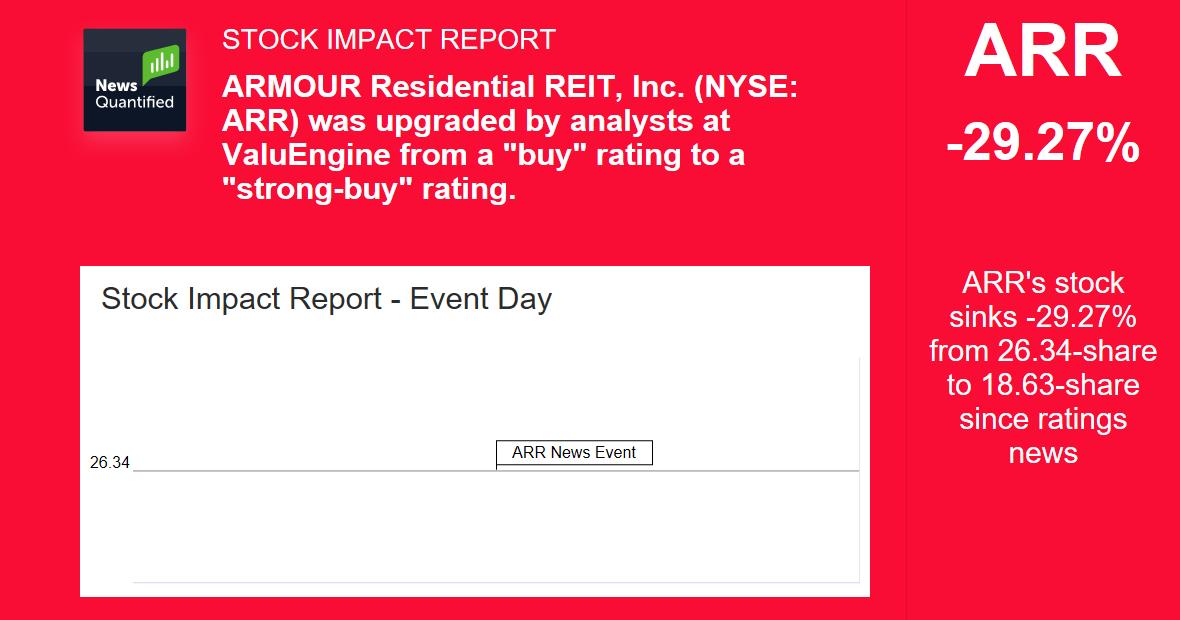 News Quantified

STOCK IMPACT REPORT

ARMOUR Residential REIT, Inc. (NYSE: ARR) was upgraded by analysts at ValuEngine from a "buy" rating to a "strong-buy" rating.

Stock Impact Report - Event Day

26.34

ARR News Event

ARR

-29.27%

ARR's stock sinks -29.27% from 26.34-share to 18.63-share since ratings news